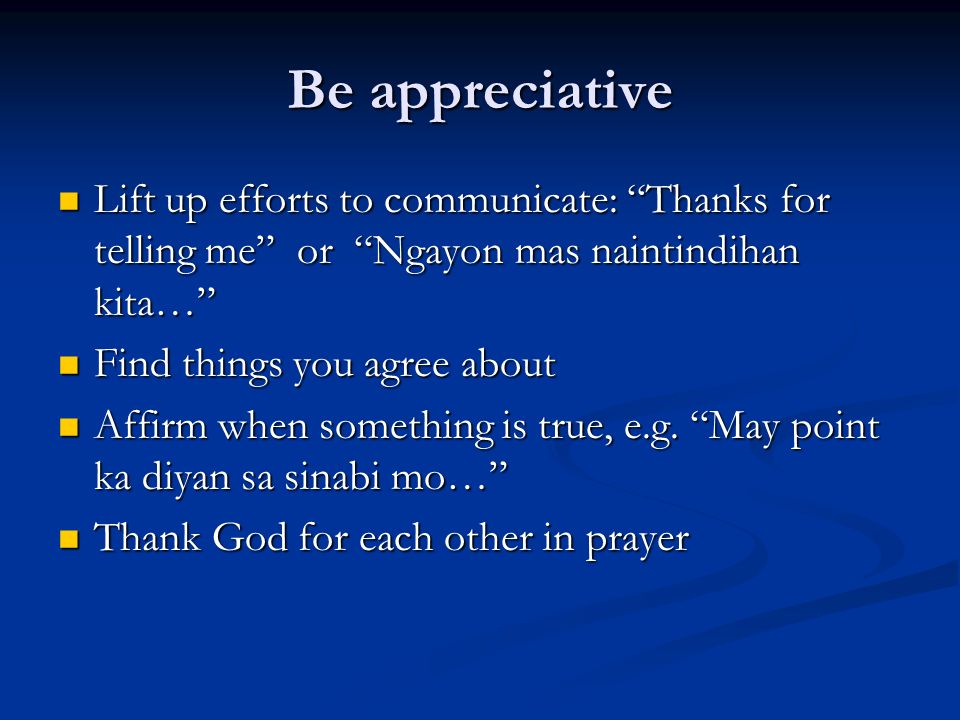 Be appreciative

- Lift up efforts to communicate: “Thanks for telling me” or “Ngayon mas naintindihan kita…”
- Find things you agree about
- Affirm when something is true, e.g. “May point ka diyan sa sinabi mo…”
- Thank God for each other in prayer